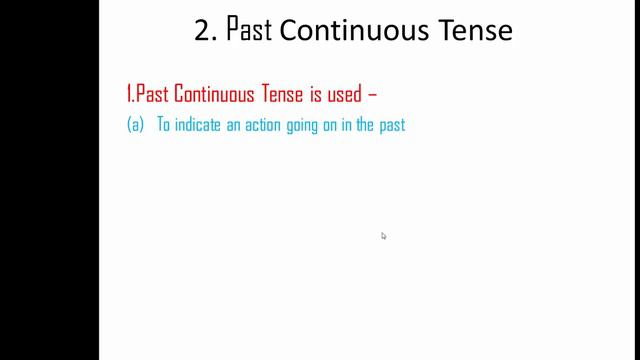 2. Past Continuous Tense

1.Past Continuous Tense is used –

(a) To indicate an action going on in the past